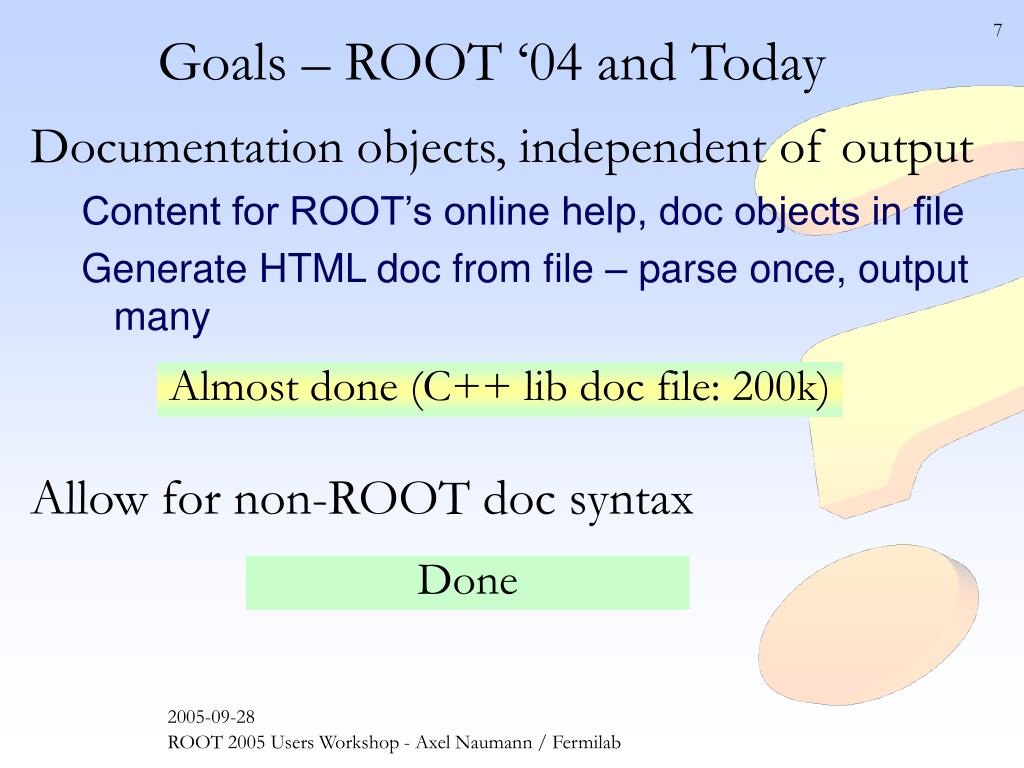 7

Goals – ROOT ‘04 and Today

Documentation objects, independent of output

Content for ROOT’s online help, doc objects in file

Generate HTML doc from file – parse once, output many

Almost done (C++ lib doc file: 200k)

Allow for non-ROOT doc syntax

Done

2005-09-28
ROOT 2005 Users Workshop - Axel Naumann / Fermilab